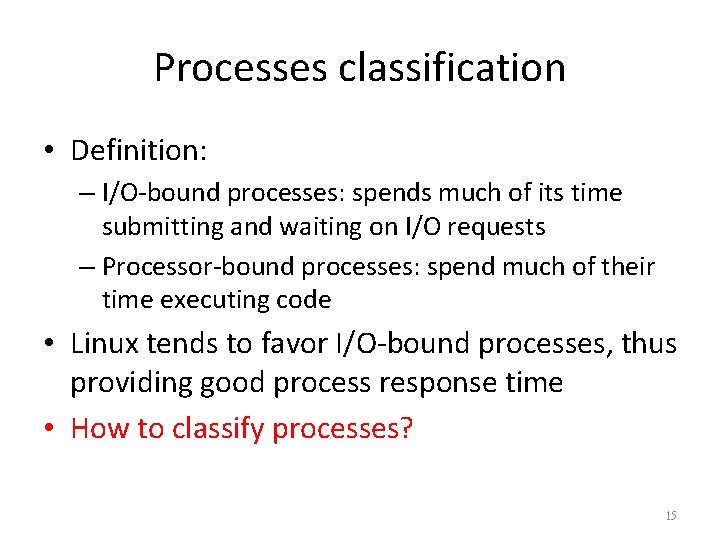 Processes classification

• Definition:
– I/O-bound processes: spends much of its time submitting and waiting on I/O requests
– Processor-bound processes: spend much of their time executing code

• Linux tends to favor I/O-bound processes, thus providing good process response time

• How to classify processes?

15